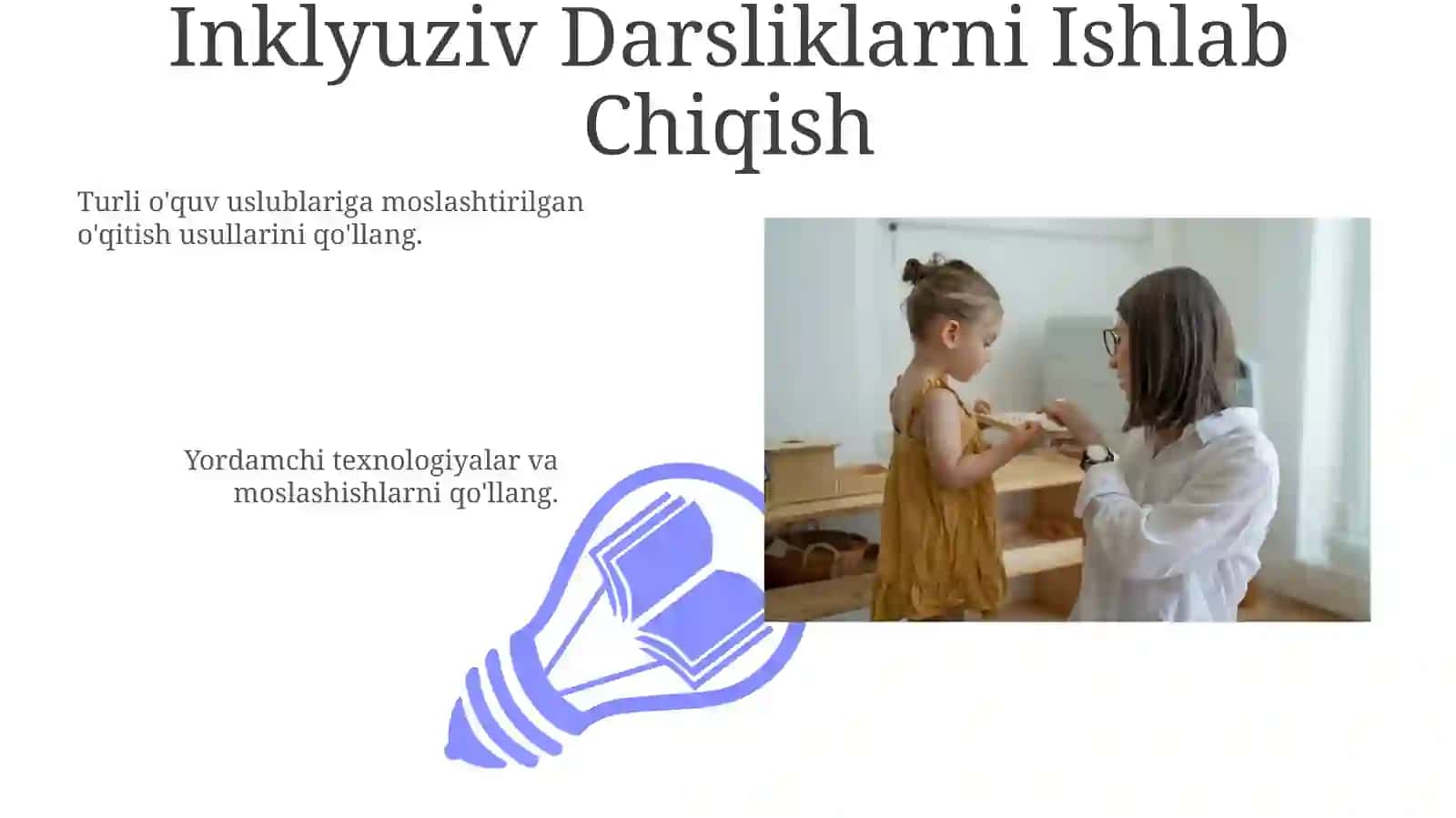 Inklyuziv Darsliklarni Ishlab Chiqish

Turli o'quv uslublariga moslashtirilgan o'qitish usullarini qo'llang.

Yordamchi texnologiyalar va moslashishlarni qo'llang.